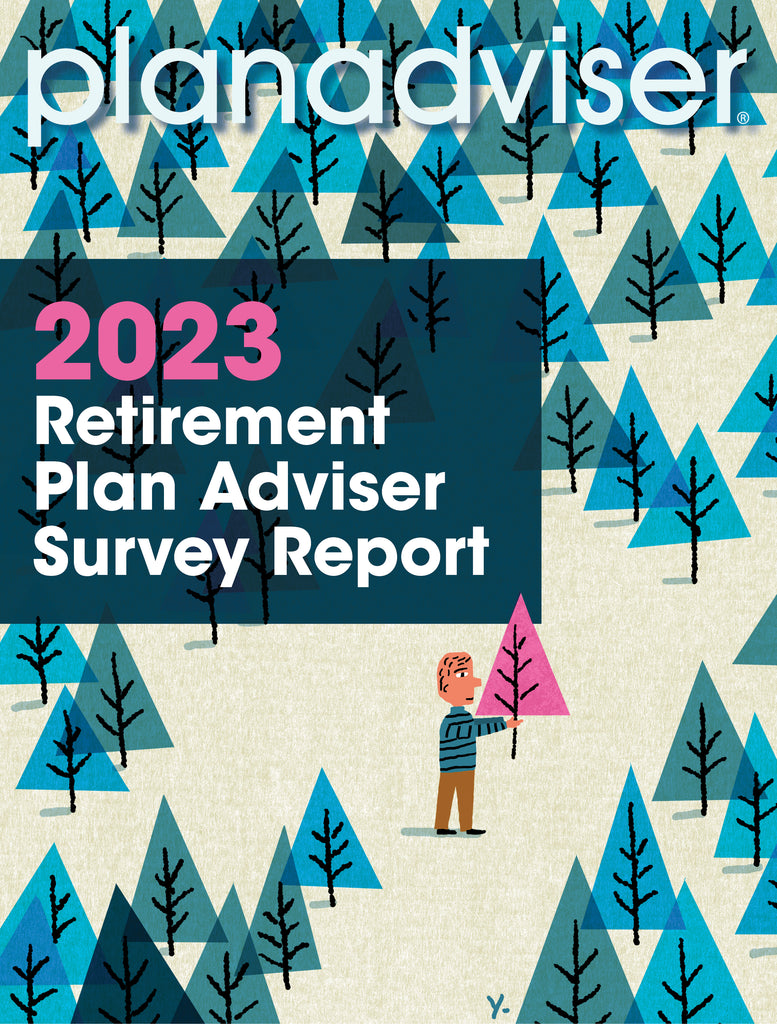 planadviser®

2023
Retirement Plan Adviser Survey Report

Y.